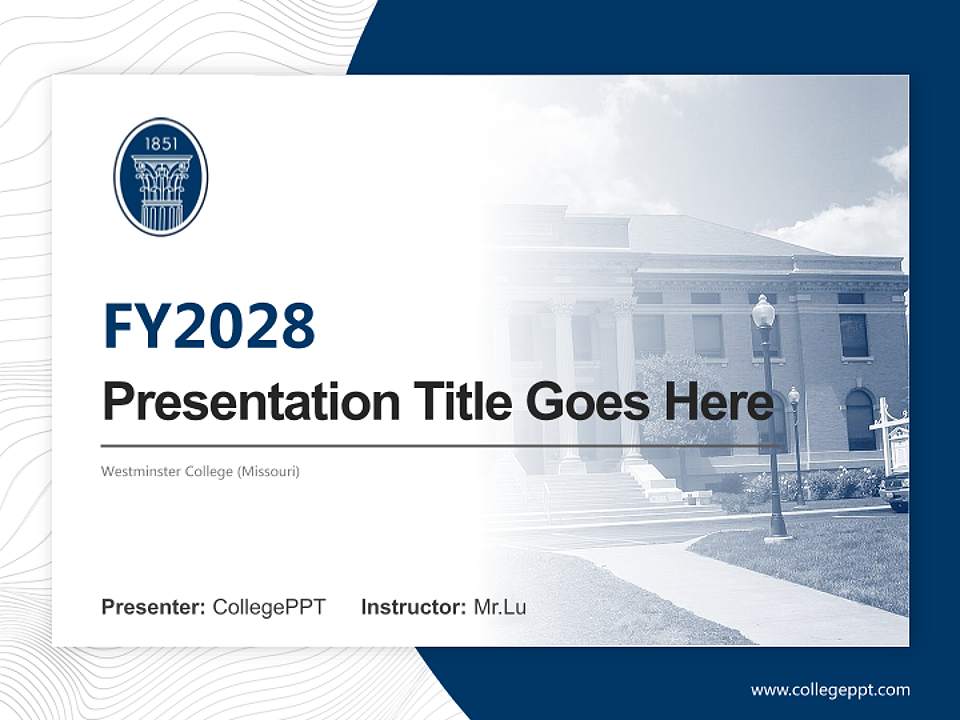 1851

FY2028

Presentation Title Goes Here

Westminster College (Missouri)

Presenter: CollegePPT Instructor: Mr.Lu

www.collegeppt.com